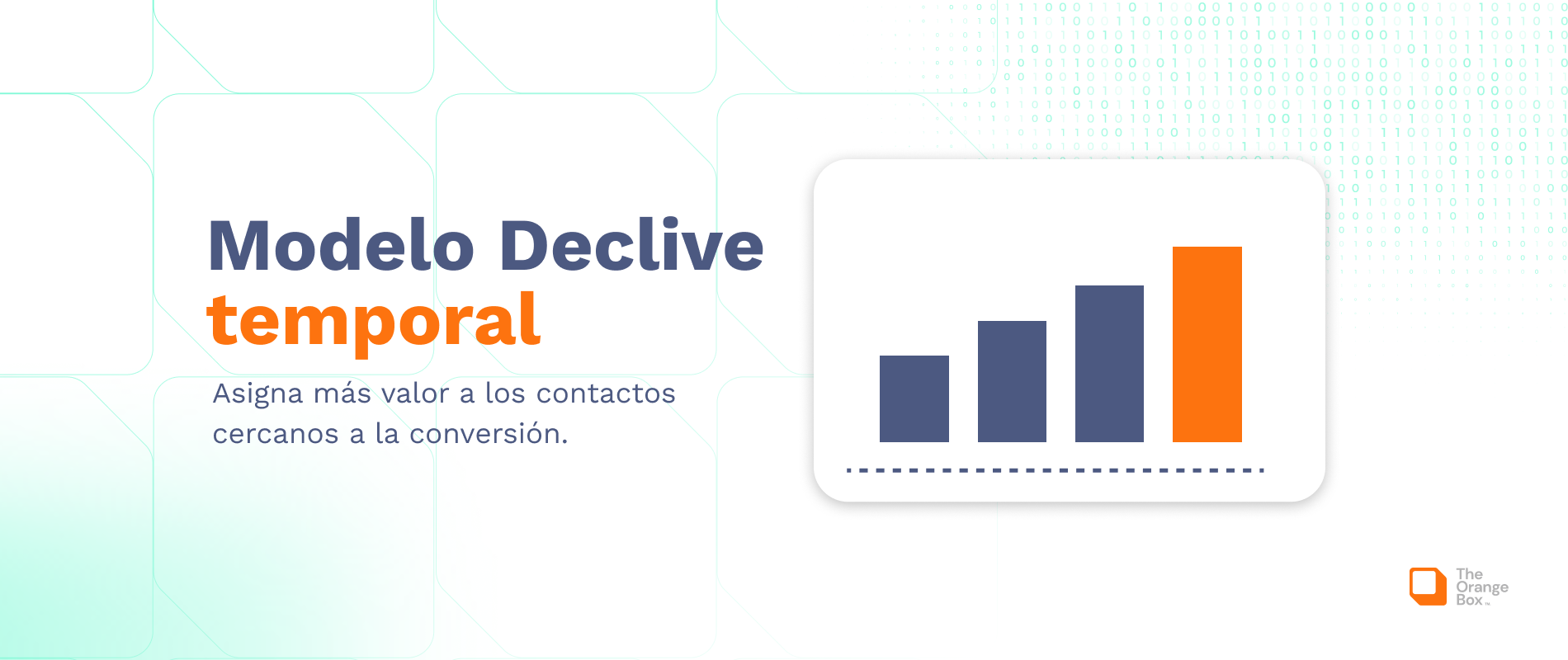 Modelo Declive temporal

Asigna más valor a los contactos cercanos a la conversión.

The Orange Box